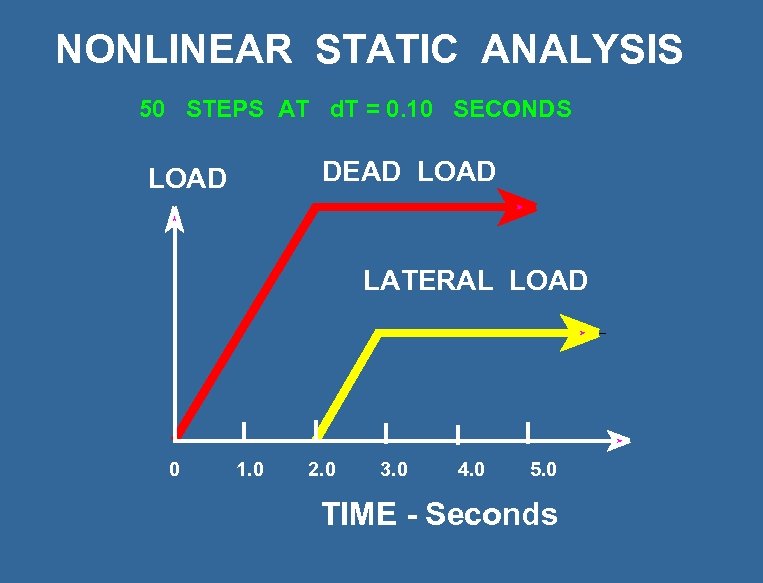 NONLINEAR STATIC ANALYSIS

50 STEPS AT dT = 0.10 SECONDS

LOAD

DEAD LOAD

LATERAL LOAD

0 1.0 2.0 3.0 4.0 5.0

TIME - Seconds